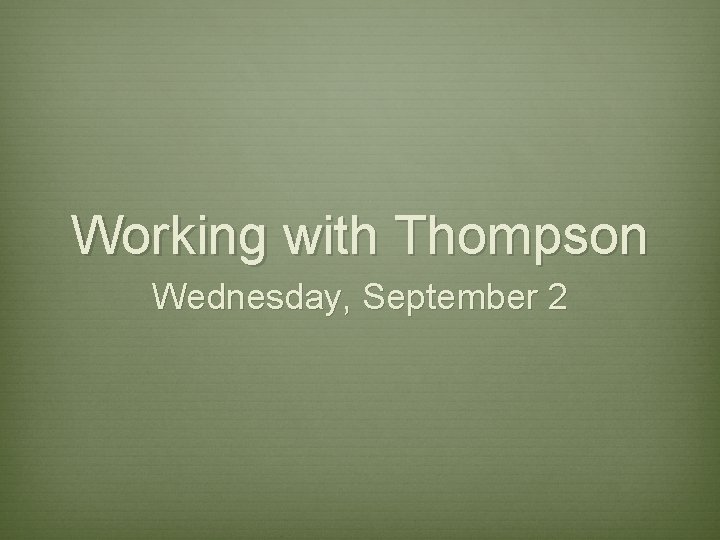 Working with Thompson

Wednesday, September 2